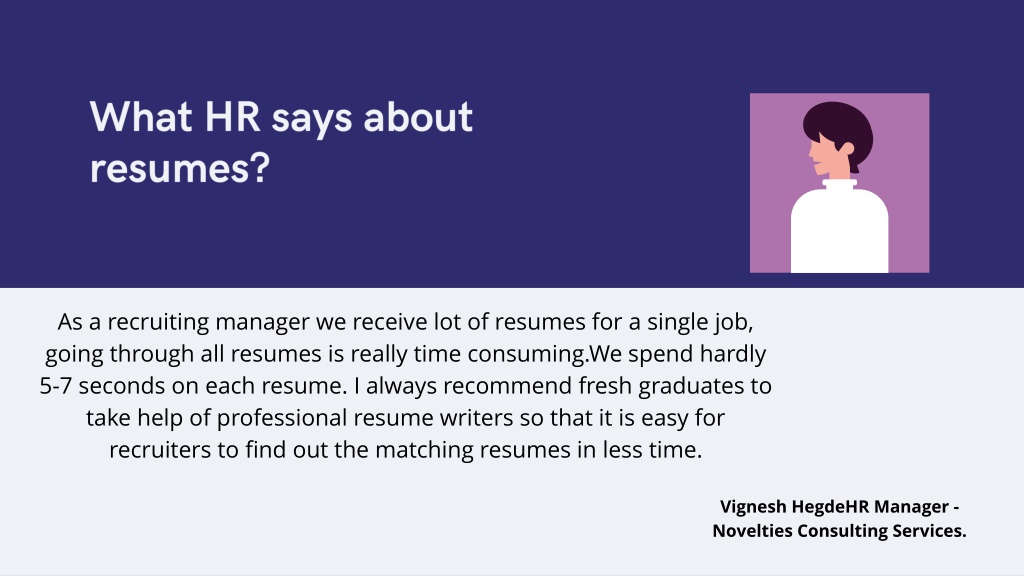 What HR says about resumes?

As a recruiting manager we receive lot of resumes for a single job, going through all resumes is really time consuming.We spend hardly 5-7 seconds on each resume. I always recommend fresh graduates to take help of professional resume writers so that it is easy for recruiters to find out the matching resumes in less time.

Vignesh HegdeHR Manager - Novelties Consulting Services.